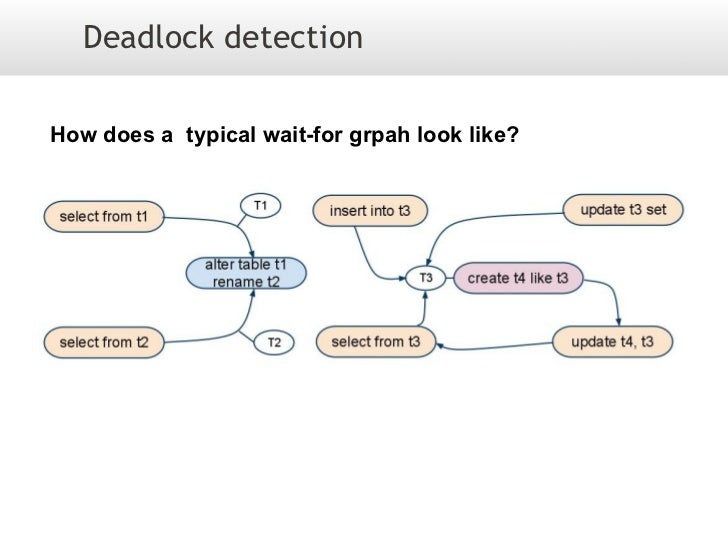 Deadlock detection

How does a typical wait-for grpah look like?

select from t1

T1

alter table t1 rename t2

select from t2

T2

insert into t3

update t3 set

T3

create t4 like t3

select from t3

update t4, t3